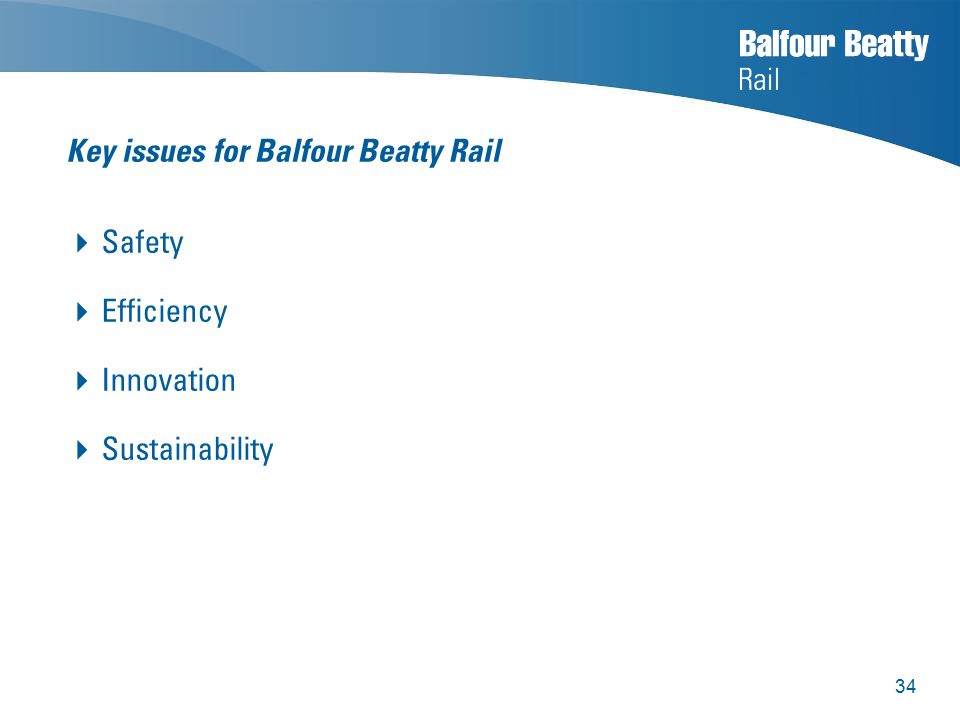 Balfour Beatty
Rail

Key issues for Balfour Beatty Rail

Safety

Efficiency

Innovation

Sustainability

34